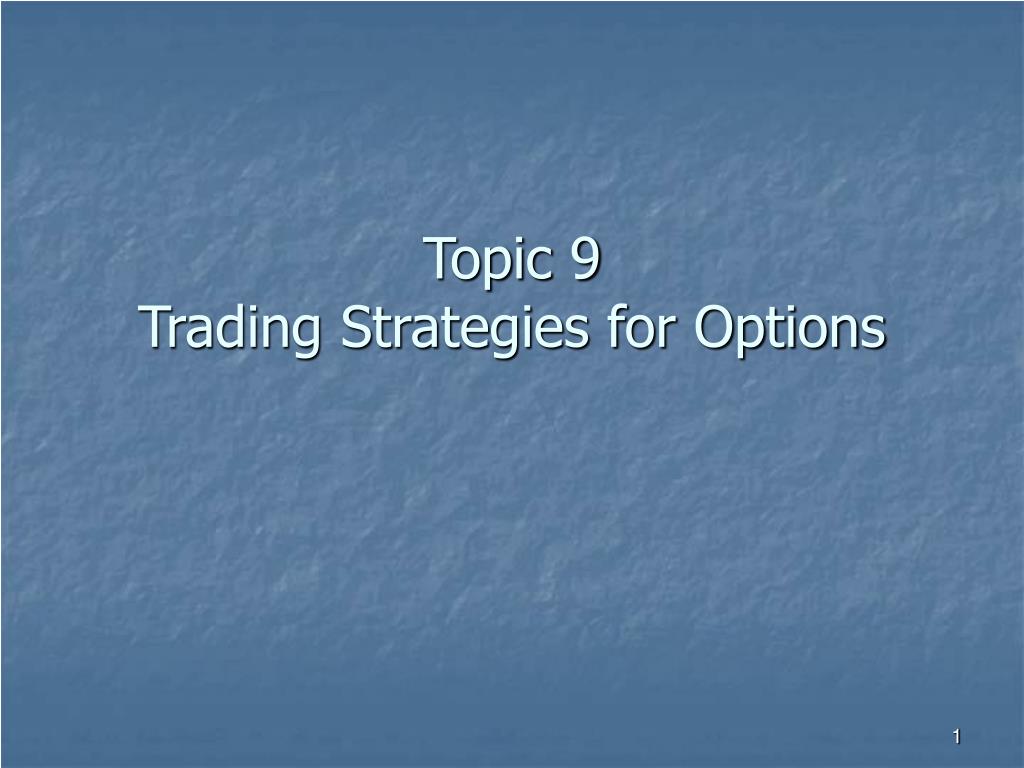 Topic 9
Trading Strategies for Options

1